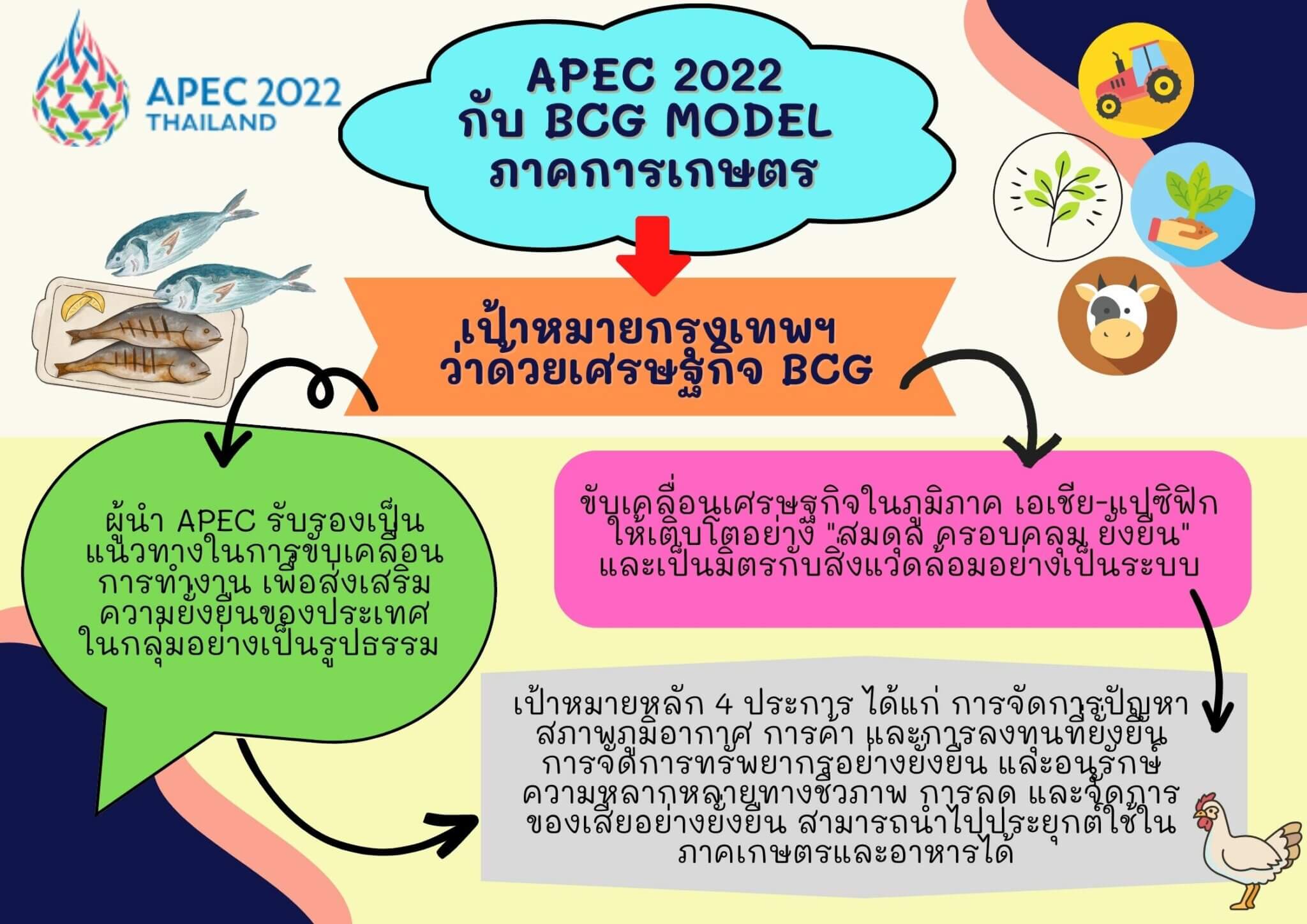 APEC 2022
THAILAND

APEC 2022
กับ BCG MODEL
ภาคการเกษตร

เป้าหมายกรุงเทพฯ
ว่าด้วยเศรษฐกิจ BCG

ผู้นำ APEC รับรองเป็นแนวทางในการขับเคลื่อนการทำงาน เพื่อส่งเสริมความยั่งยืนของประเทศในกลุ่มอย่างเป็นรูปธรรม

ขับเคลื่อนเศรษฐกิจในภูมิภาค เอเชีย-แปซิฟิก ให้เติบโตอย่าง "สมดุล ครอบคลุม ยั่งยืน" และเป็นมิตรกับสิ่งแวดล้อมอย่างเป็นระบบ

เป้าหมายหลัก 4 ประการ ได้แก่ การจัดการปัญหาสภาพภูมิอากาศ การค้า และการลงทุนที่ยั่งยืน การจัดการทรัพยากรอย่างยั่งยืน และอนุรักษ์ความหลากหลายทางชีวภาพ การลด และจัดการของเสียอย่างยั่งยืน สามารถนำไปประยุกต์ใช้ในภาคเกษตรและอาหารได้